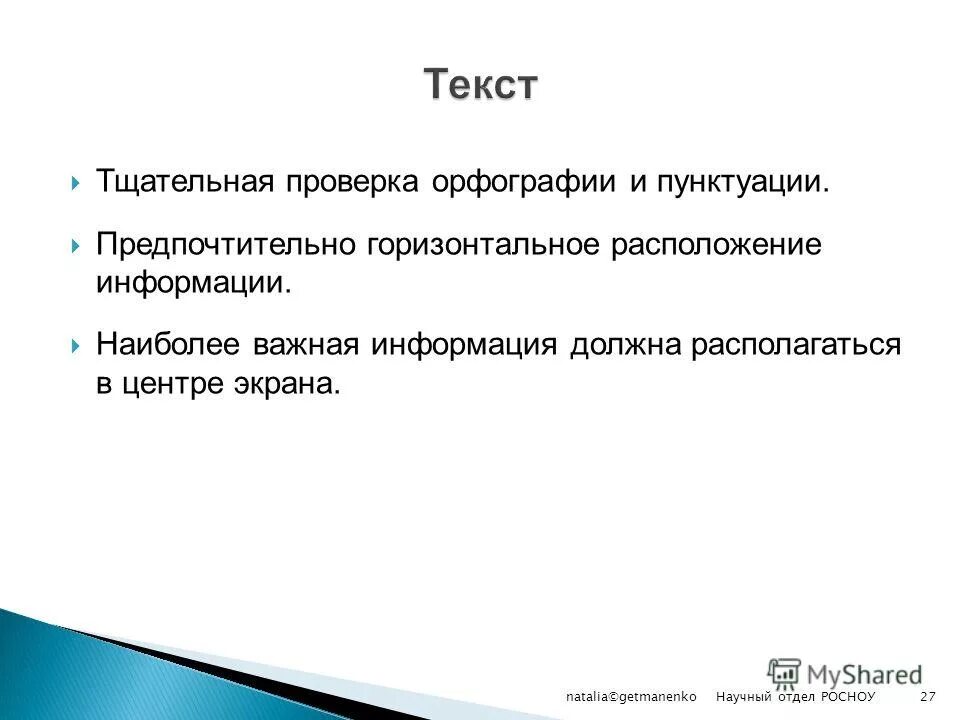 Текст

Тщательная проверка орфографии и пунктуации.

Предпочтительно горизонтальное расположение информации.

Наиболее важная информация должна располагаться в центре экрана.

MyShared

natalia©getmanenko Научный отдел РОСНОУ 27